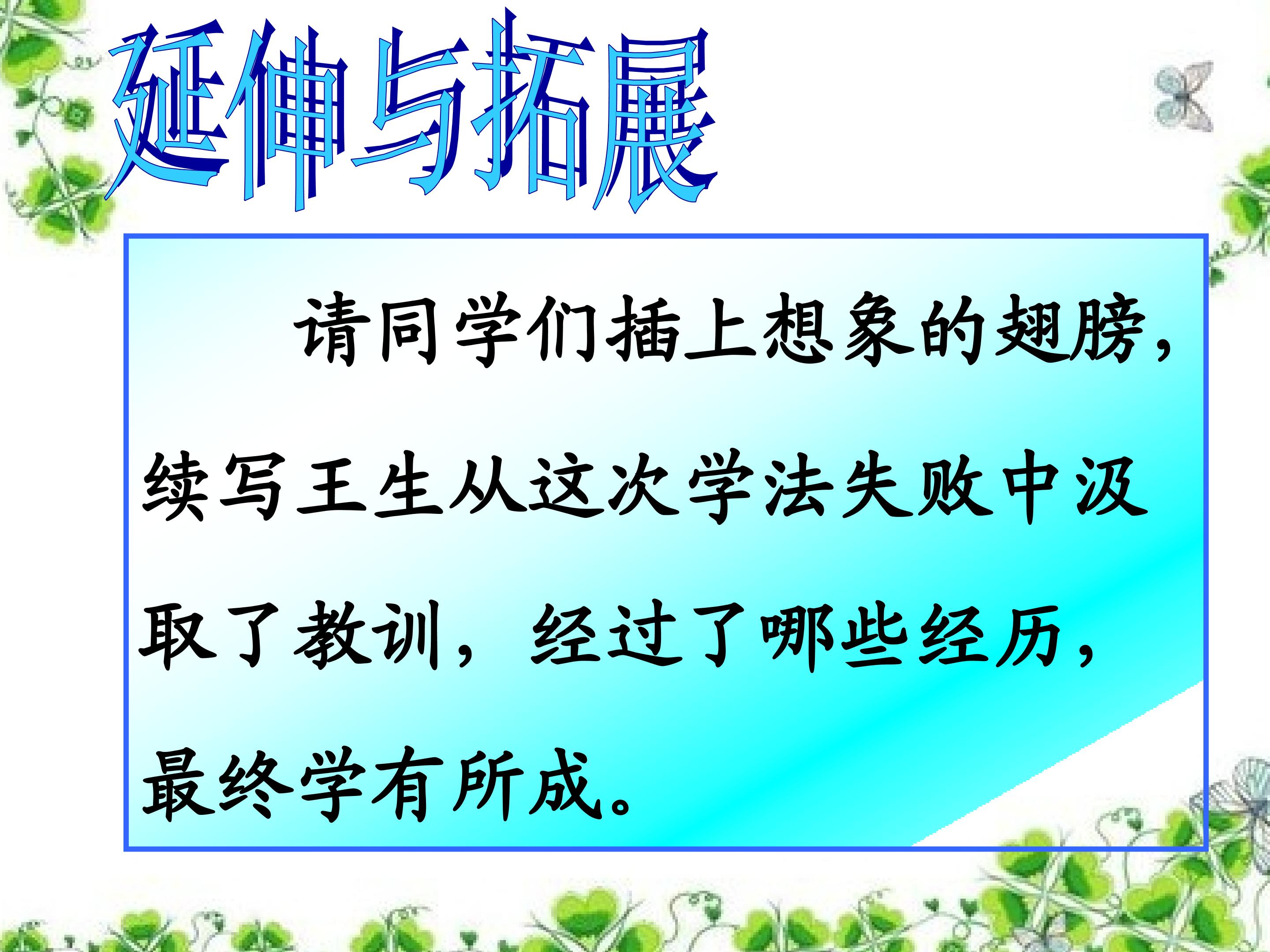 延伸与拓展

请同学们插上想象的翅膀，续写王生从这次学法失败中汲取了教训，经过了哪些经历，最终学有所成。